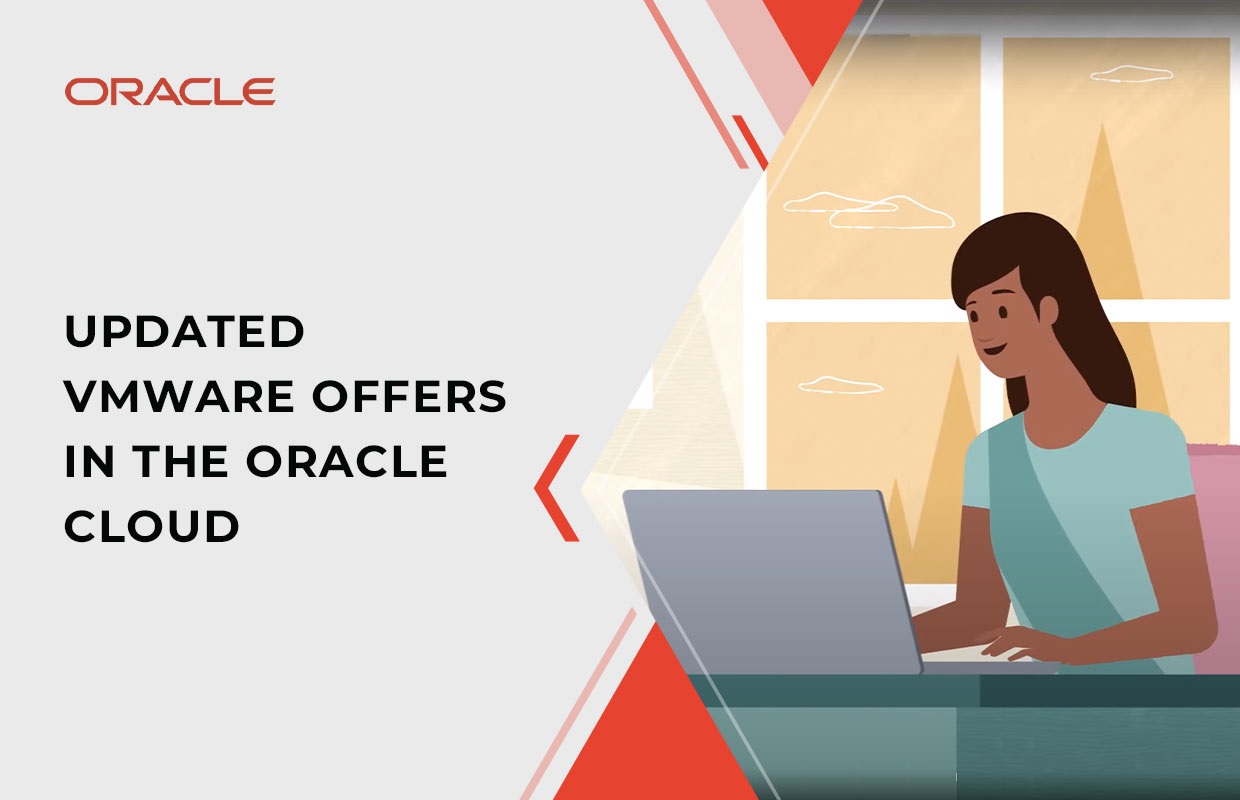 ORACLE

UPDATED VMWARE OFFERS IN THE ORACLE CLOUD